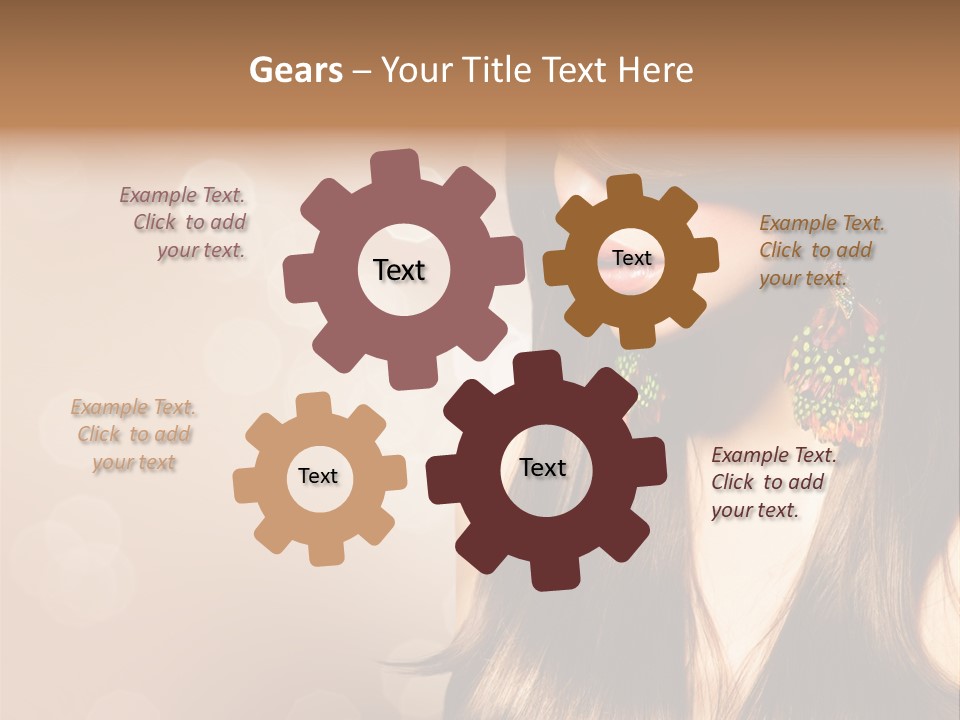 Gears – Your Title Text Here

Example Text. Click to add your text.

Text

Text

Example Text. Click to add your text.

Example Text. Click to add your text

Text

Text

Example Text. Click to add your text.